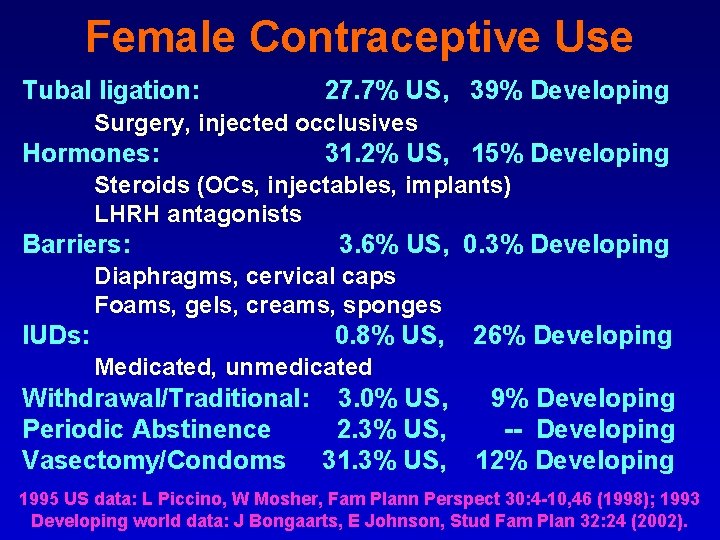 Female Contraceptive Use

Tubal ligation: 27.7% US, 39% Developing
Surgery, injected occlusives
Hormones: 31.2% US, 15% Developing
Steroids (OCs, injectables, implants)
LHRH antagonists
Barriers: 3.6% US, 0.3% Developing
Diaphragms, cervical caps
Foams, gels, creams, sponges
IUDs: 0.8% US, 26% Developing
Medicated, unmedicated
Withdrawal/Traditional: 3.0% US, 9% Developing
Periodic Abstinence 2.3% US, -- Developing
Vasectomy/Condoms 31.3% US, 12% Developing

1995 US data: L Piccino, W Mosher, Fam Plann Perspect 30:4-10,46 (1998); 1993 Developing world data: J Bongaarts, E Johnson, Stud Fam Plan 32:24 (2002).